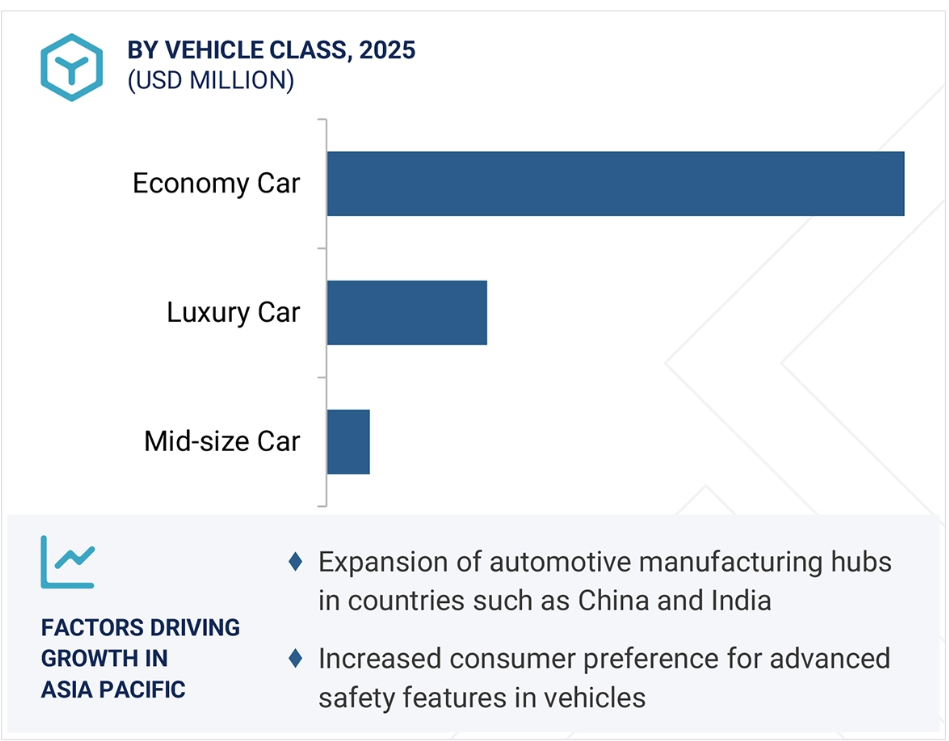 BY VEHICLE CLASS, 2025
(USD MILLION)

Economy Car

Luxury Car

Mid-size Car

FACTORS DRIVING GROWTH IN ASIA PACIFIC

♦ Expansion of automotive manufacturing hubs in countries such as China and India

♦ Increased consumer preference for advanced safety features in vehicles